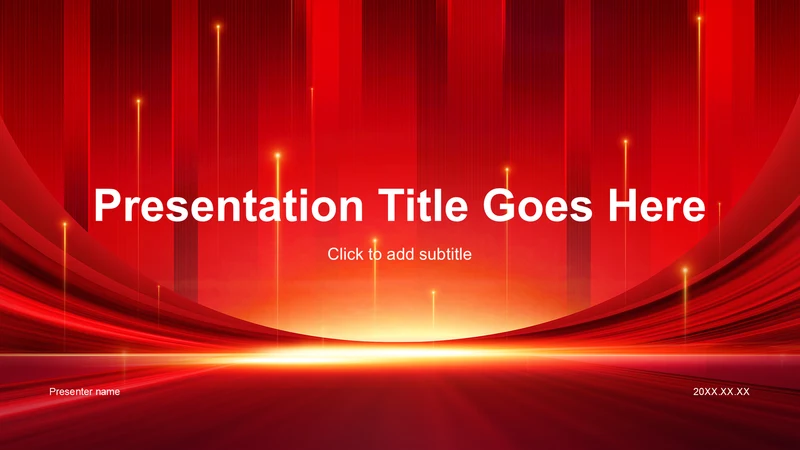 Presentation Title Goes Here

Click to add subtitle

Presenter name

20XX.XX.XX